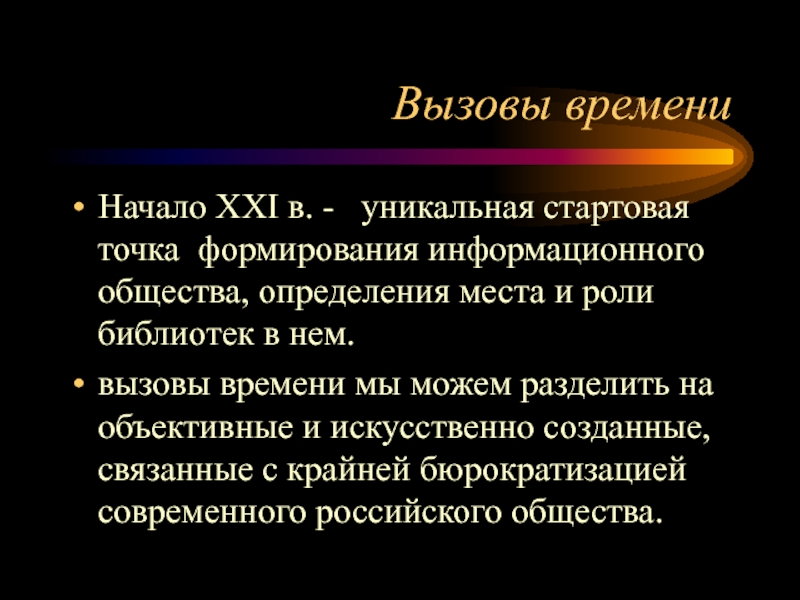 Вызовы времени

• Начало XXI в. - уникальная стартовая точка формирования информационного общества, определения места и роли библиотек в нем.

• вызовы времени мы можем разделить на объективные и искусственно созданные, связанные с крайней бюрократизацией современного российского общества.